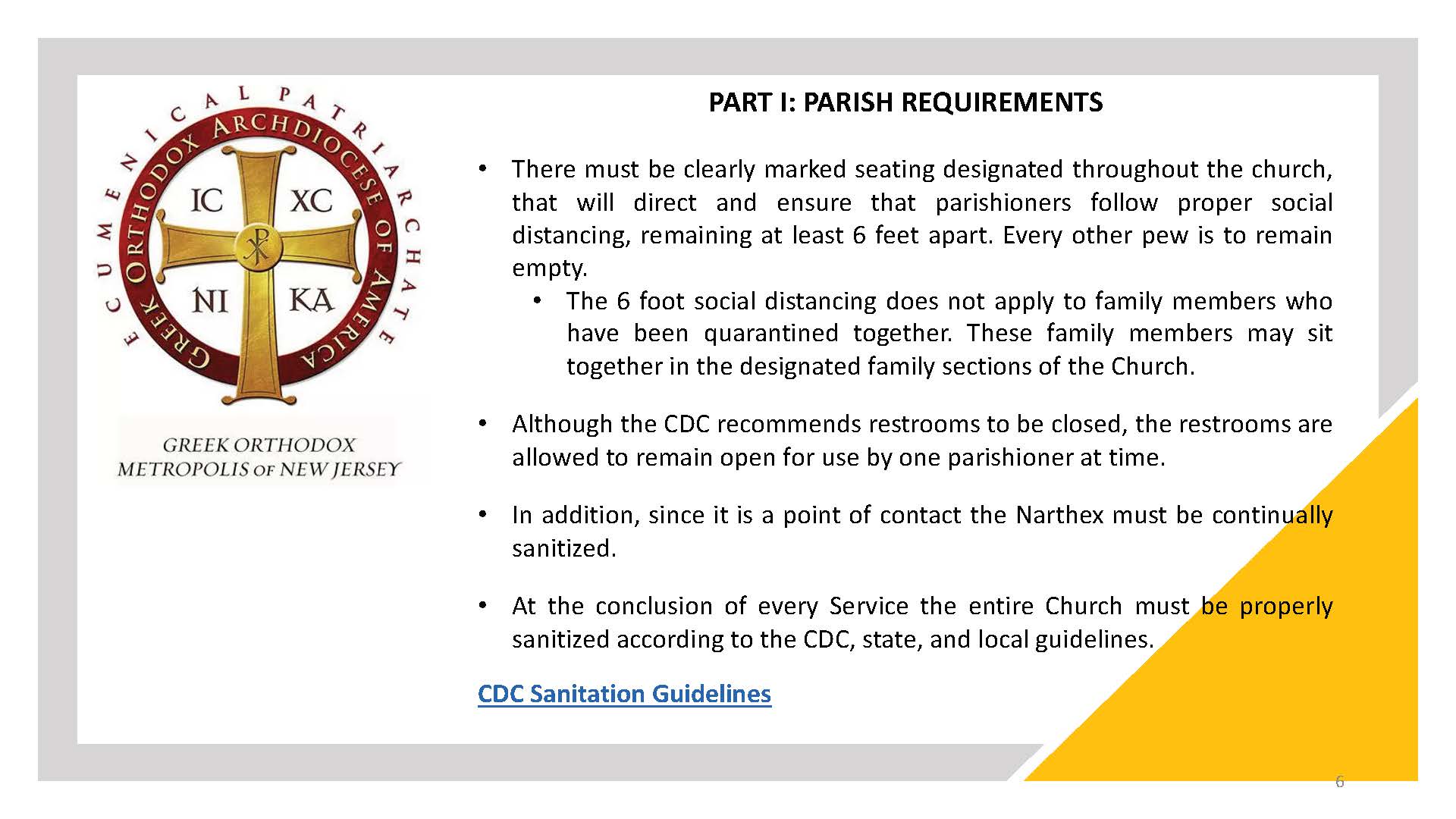 ECUMENICAL PATRIARCHATE
GREEK ORTHODOX ARCHDIOCESE OF AMERICA
IC XC
NI KA
GREEK ORTHODOX
METROPOLIS OF NEW JERSEY

PART I: PARISH REQUIREMENTS

• There must be clearly marked seating designated throughout the church, that will direct and ensure that parishioners follow proper social distancing, remaining at least 6 feet apart. Every other pew is to remain empty.
  • The 6 foot social distancing does not apply to family members who have been quarantined together. These family members may sit together in the designated family sections of the Church.

• Although the CDC recommends restrooms to be closed, the restrooms are allowed to remain open for use by one parishioner at time.

• In addition, since it is a point of contact the Narthex must be continually sanitized.

• At the conclusion of every Service the entire Church must be properly sanitized according to the CDC, state, and local guidelines.

CDC Sanitation Guidelines

6